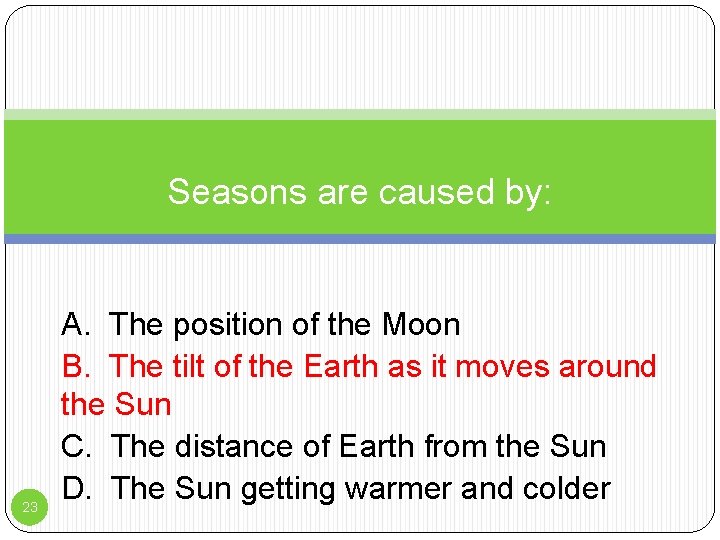 Seasons are caused by:

A. The position of the Moon
B. The tilt of the Earth as it moves around the Sun
C. The distance of Earth from the Sun
D. The Sun getting warmer and colder

23